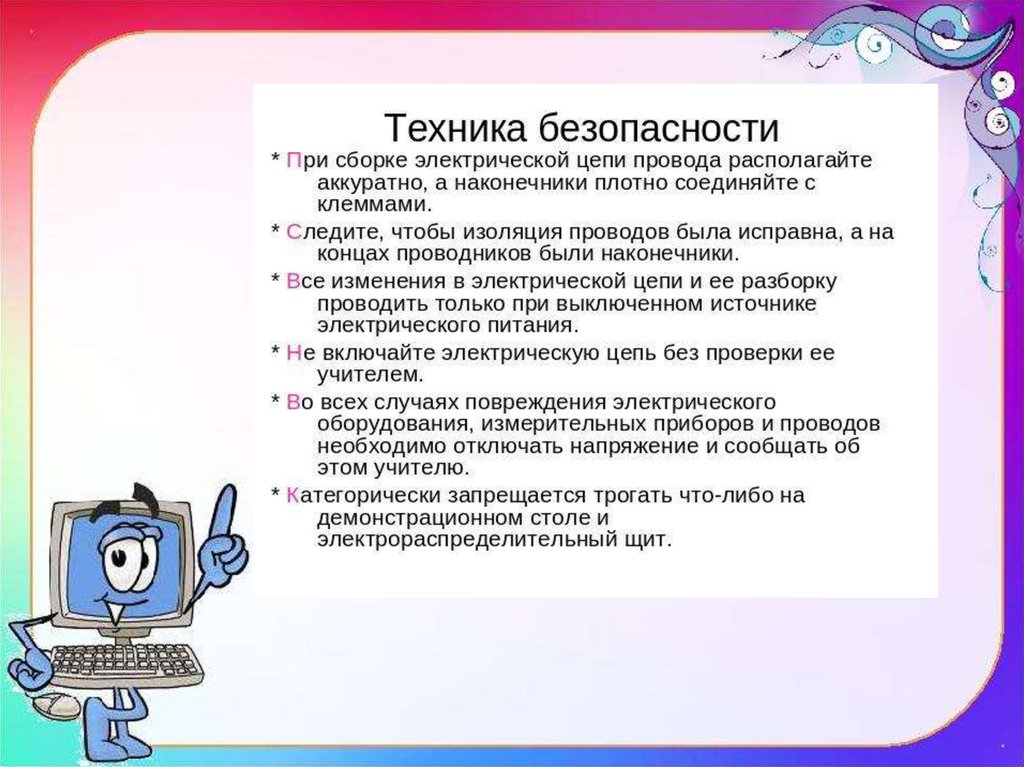 Техника безопасности

* При сборке электрической цепи провода располагайте аккуратно, а наконечники плотно соединяйте с клеммами.

* Следите, чтобы изоляция проводов была исправна, а на концах проводников были наконечники.

* Все изменения в электрической цепи и ее разборку проводить только при выключенном источнике электрического питания.

* Не включайте электрическую цепь без проверки ее учителем.

* Во всех случаях повреждения электрического оборудования, измерительных приборов и проводов необходимо отключать напряжение и сообщать об этом учителю.

* Категорически запрещается трогать что-либо на демонстрационном столе и электрораспределительный щит.